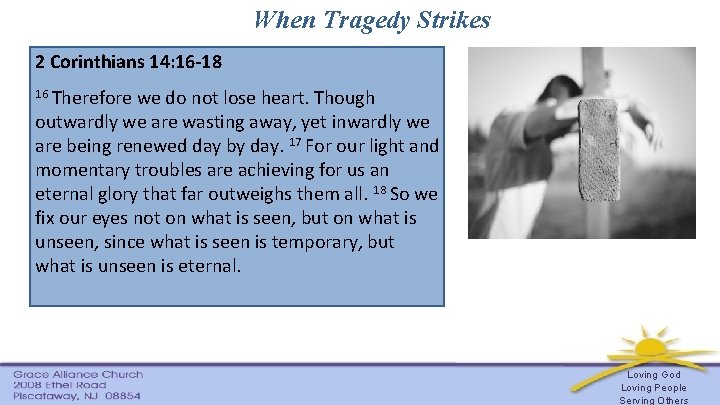 When Tragedy Strikes

2 Corinthians 14:16-18

$^{16}$ Therefore we do not lose heart. Though outwardly we are wasting away, yet inwardly we are being renewed day by day. $^{17}$ For our light and momentary troubles are achieving for us an eternal glory that far outweighs them all. $^{18}$ So we fix our eyes not on what is seen, but on what is unseen, since what is seen is temporary, but what is unseen is eternal.

Grace Alliance Church
2008 Ethel Road
Piscataway, NJ 08854

Loving God
Loving People
Serving Others